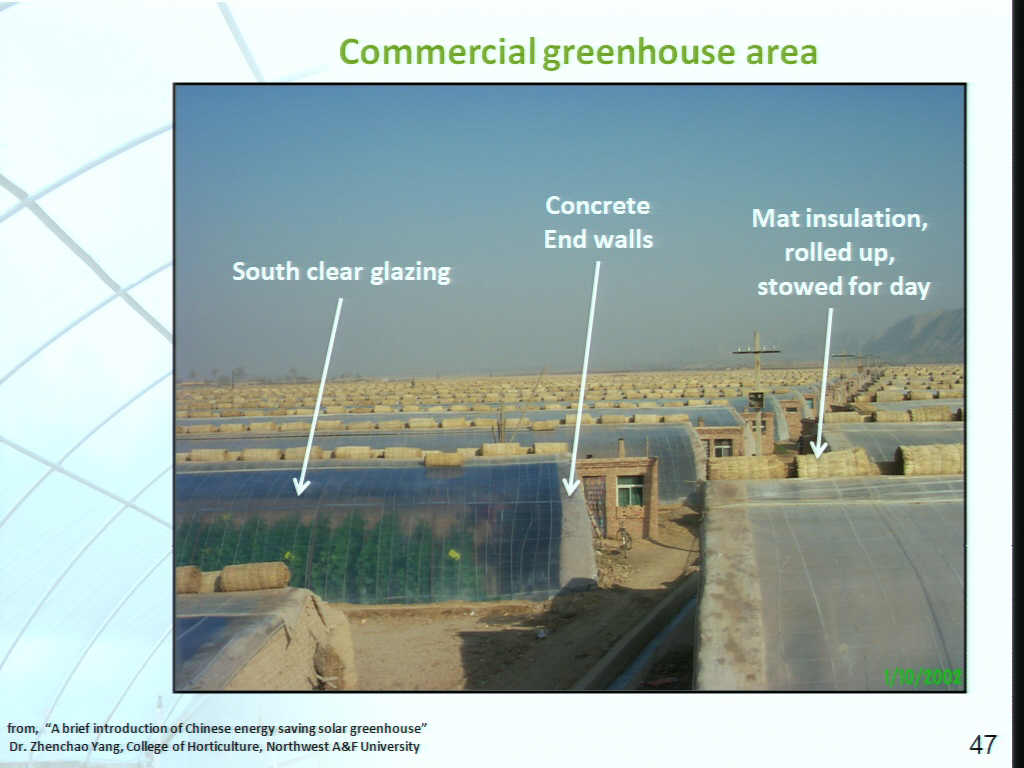 Commercial greenhouse area

South clear glazing

Concrete End walls

Mat insulation, rolled up, stowed for day

1/10/2002

from, "A brief introduction of Chinese energy saving solar greenhouse"
Dr. Zhenchao Yang, College of Horticulture, Northwest A&F University

47